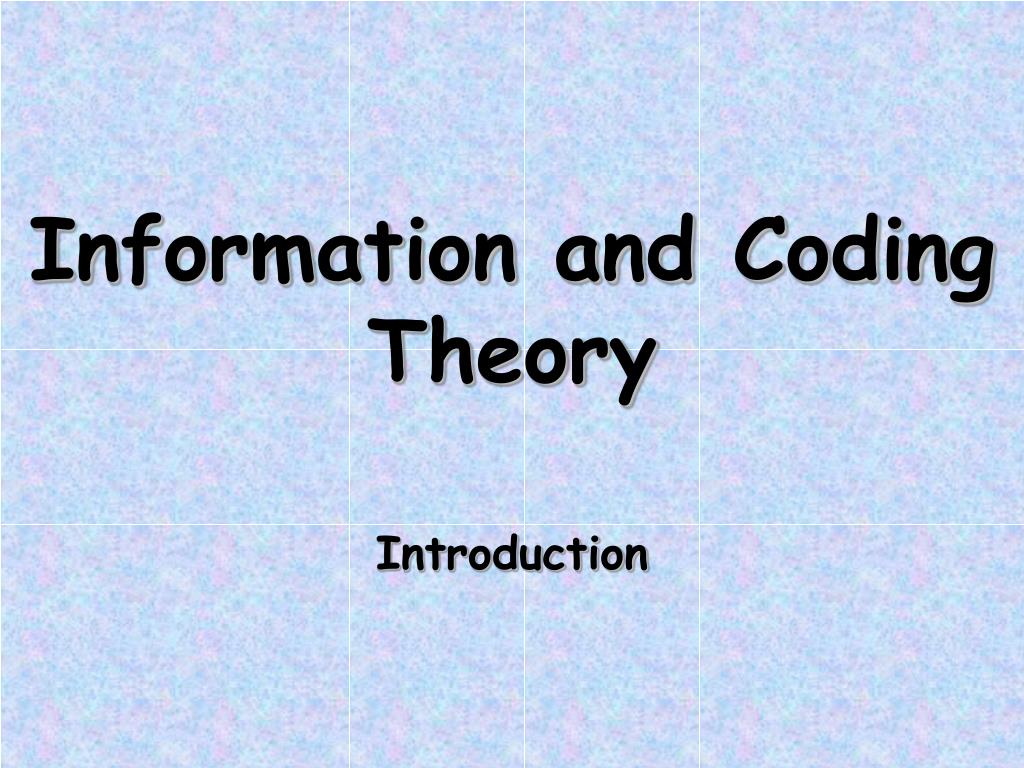 Information and Coding Theory

Introduction